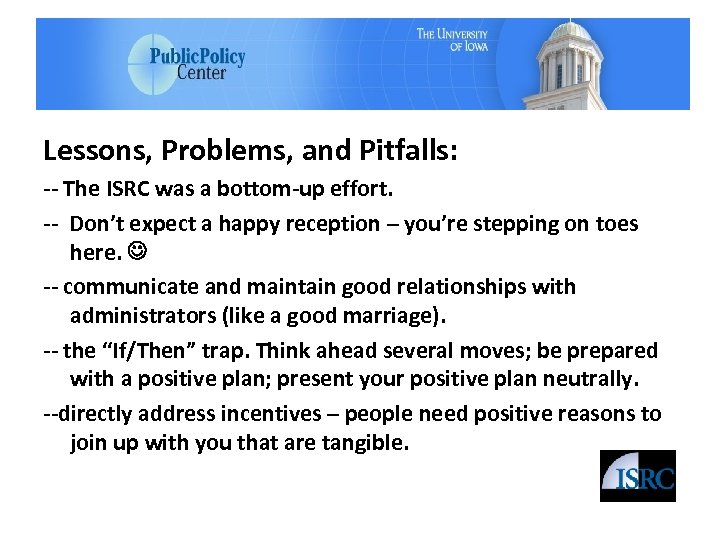 PublicPolicy Center

THE UNIVERSITY OF IOWA

Lessons, Problems, and Pitfalls:

-- The ISRC was a bottom-up effort.

-- Don't expect a happy reception – you're stepping on toes here. ☺

-- communicate and maintain good relationships with administrators (like a good marriage).

-- the "If/Then" trap. Think ahead several moves; be prepared with a positive plan; present your positive plan neutrally.

--directly address incentives – people need positive reasons to join up with you that are tangible.

ISRC